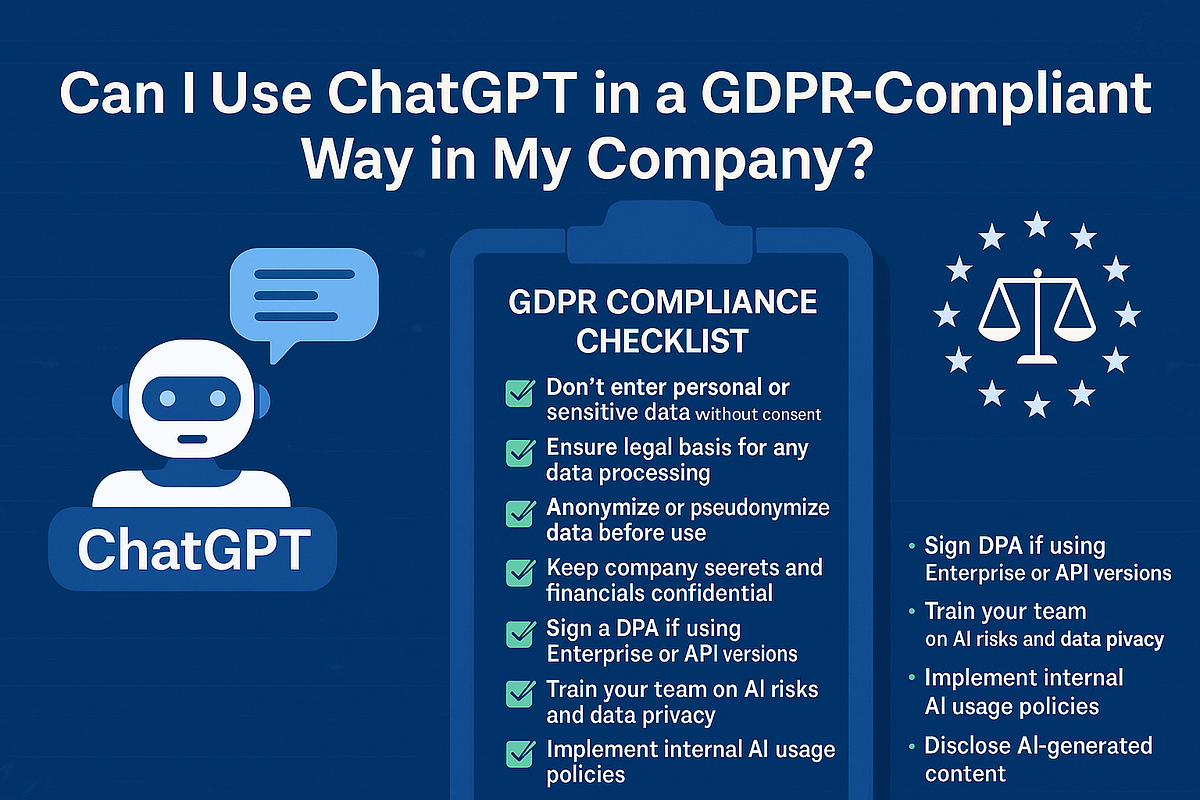 Can I Use ChatGPT in a GDPR-Compliant Way in My Company?

ChatGPT

GDPR COMPLIANCE CHECKLIST

Don't enter personal or sensitive data without consent

Ensure legal basis for any data processing

Anonymize or pseudonymize data before use

Keep company seerets and financials confidential

Sign a DPA if using Enterprise or API versions

Train your team on AI risks and data privacy

Implement internal AI usage policies

• Sign DPA if using Enterprise or API versions

• Train your team on AI risks and data pivacy

• Implement internal AI usage policies

• Disclose AI-generated content